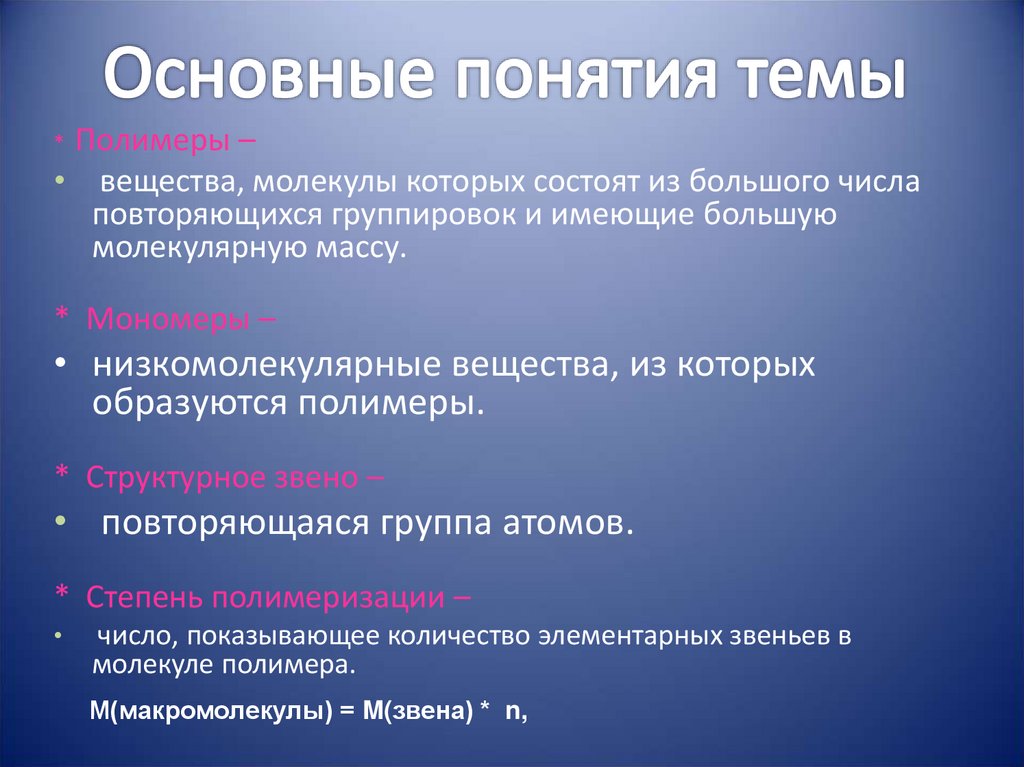 Основные понятия темы

* Полимеры –

• вещества, молекулы которых состоят из большого числа повторяющихся группировок и имеющие большую молекулярную массу.

* Мономеры –

• низкомолекулярные вещества, из которых образуются полимеры.

* Структурное звено –

• повторяющаяся группа атомов.

* Степень полимеризации –

• число, показывающее количество элементарных звеньев в молекуле полимера.

М(макромолекулы) = М(звена) * n,